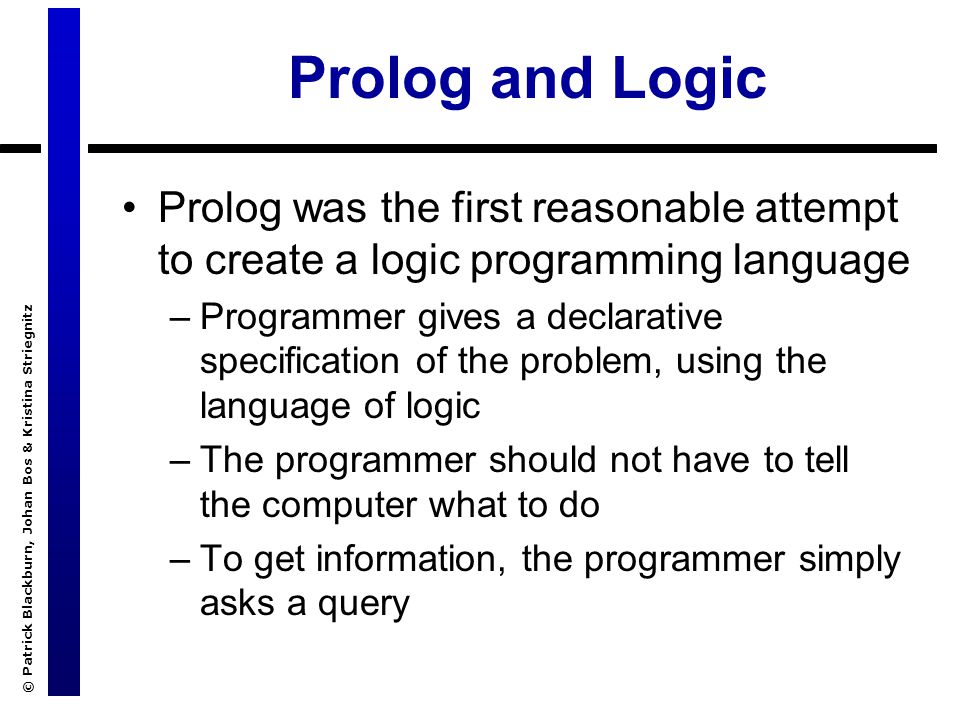 Prolog and Logic

• Prolog was the first reasonable attempt to create a logic programming language

– Programmer gives a declarative specification of the problem, using the language of logic

– The programmer should not have to tell the computer what to do

– To get information, the programmer simply asks a query

© Patrick Blackburn, Johan Bos & Kristina Striegnitz